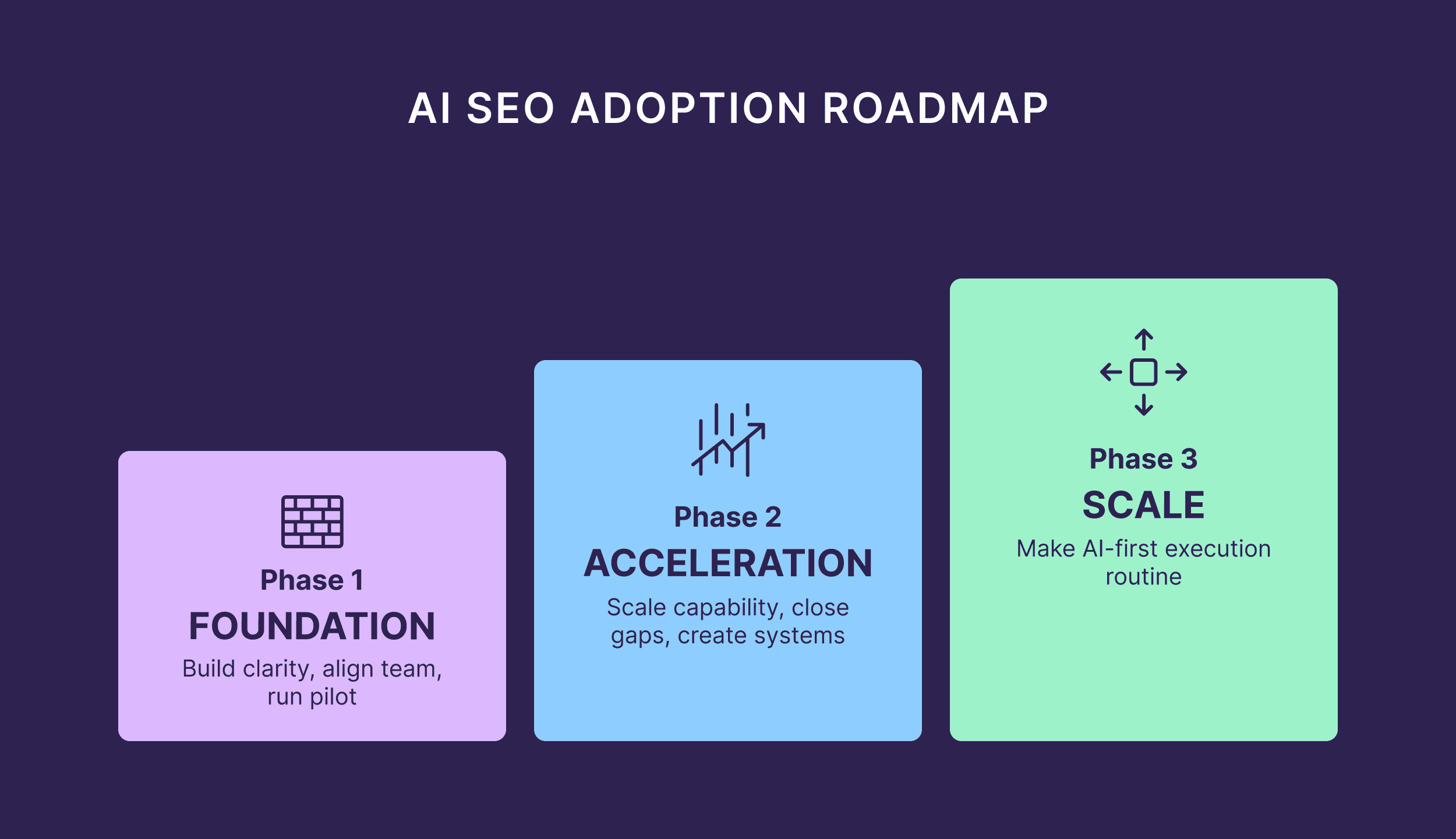 AI SEO ADOPTION ROADMAP

Phase 1
FOUNDATION
Build clarity, align team, run pilot

Phase 2
ACCELERATION
Scale capability, close gaps, create systems

Phase 3
SCALE
Make AI-first execution routine